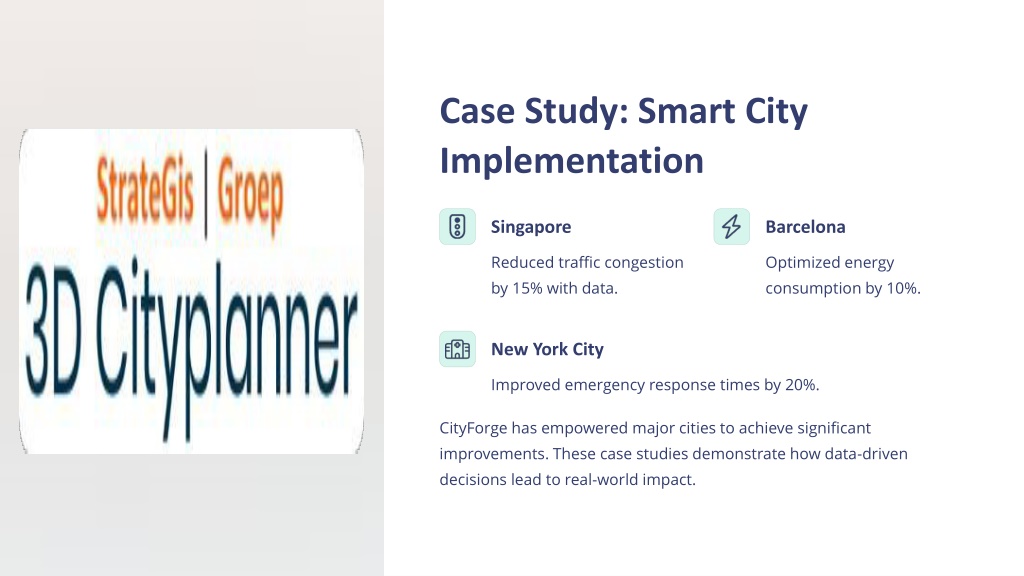 StrateGis | Groep

3D Cityplanner

Case Study: Smart City Implementation

Singapore

Reduced traffic congestion by 15% with data.

Barcelona

Optimized energy consumption by 10%.

New York City

Improved emergency response times by 20%.

CityForge has empowered major cities to achieve significant improvements. These case studies demonstrate how data-driven decisions lead to real-world impact.